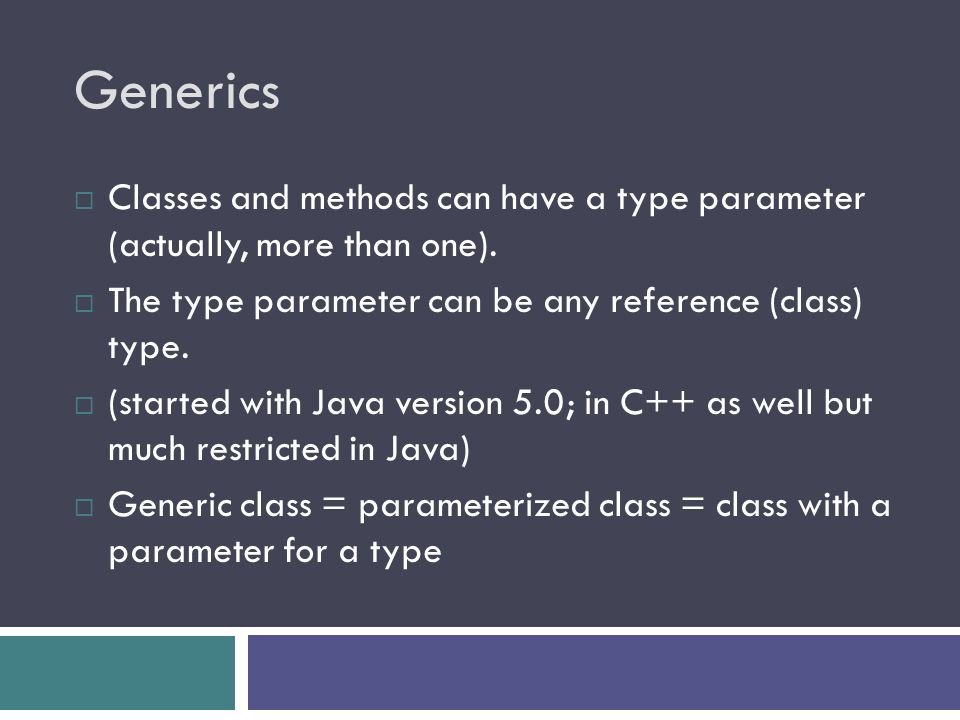 Generics

□ Classes and methods can have a type parameter (actually, more than one).

□ The type parameter can be any reference (class) type.

□ (started with Java version 5.0; in C++ as well but much restricted in Java)

□ Generic class = parameterized class = class with a parameter for a type